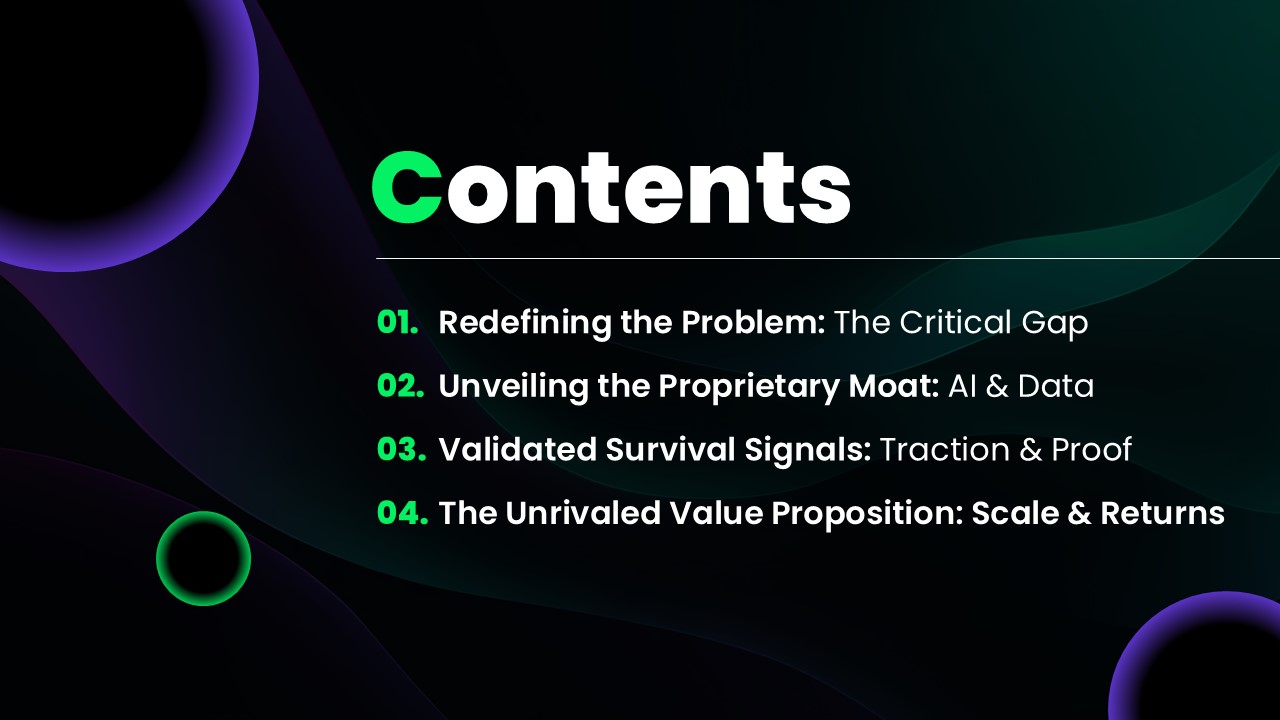 Contents

01. Redefining the Problem: The Critical Gap

02. Unveiling the Proprietary Moat: AI & Data

03. Validated Survival Signals: Traction & Proof

04. The Unrivaled Value Proposition: Scale & Returns